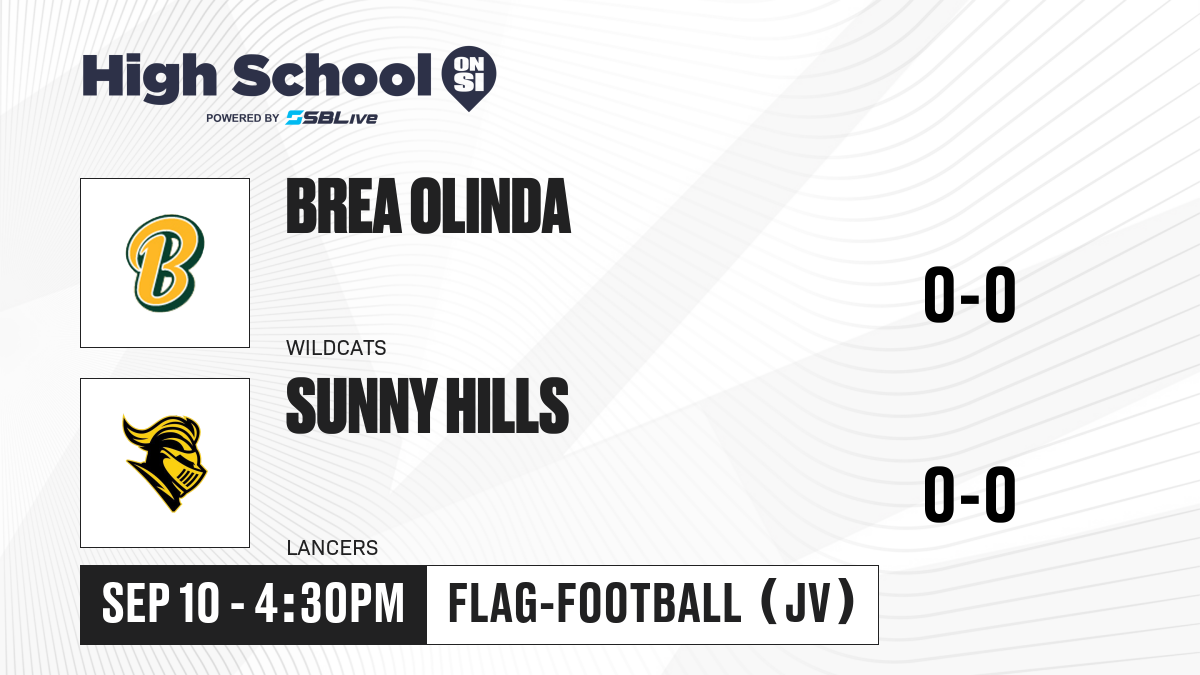 High School ON SI
POWERED BY SBLive

B

BREA OLINDA

WILDCATS

0-0

SUNNY HILLS

LANCERS

0-0

SEP 10 - 4:30PM

FLAG-FOOTBALL (JV)